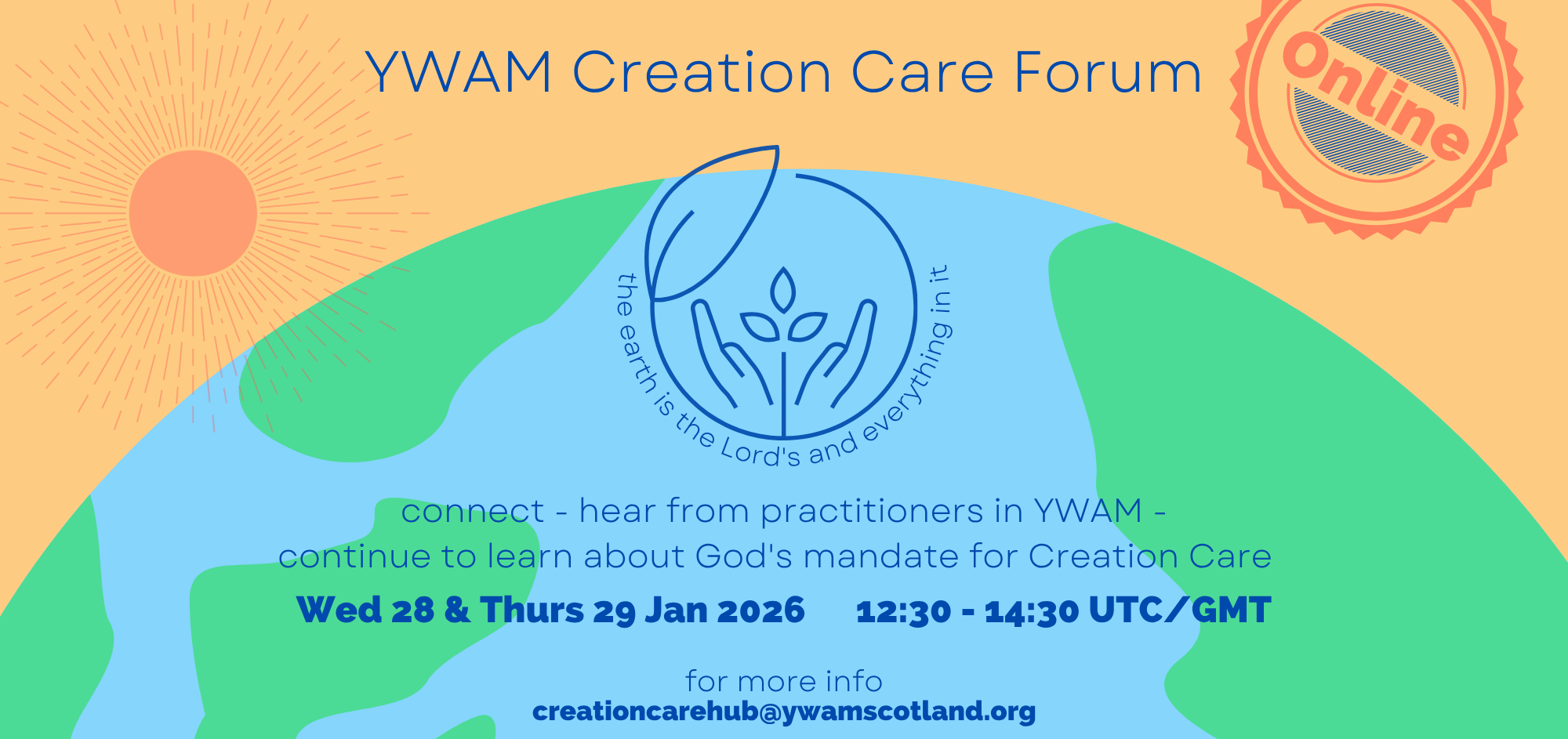 YWAM Creation Care Forum

Online

the earth is the Lord's and everything in it

connect - hear from practitioners in YWAM - continue to learn about God's mandate for Creation Care

Wed 28 & Thurs 29 Jan 2026 12:30 - 14:30 UTC/GMT

for more info
creationcarehub@ywamscotland.org